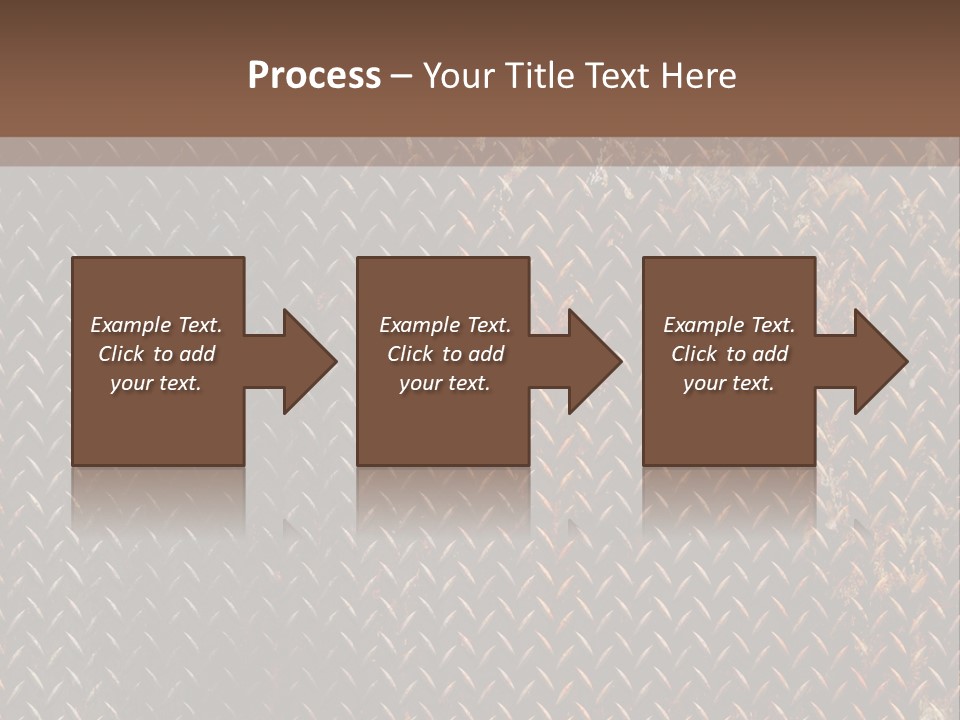 Process – Your Title Text Here

Example Text. Click to add your text.

Example Text. Click to add your text.

Example Text. Click to add your text.